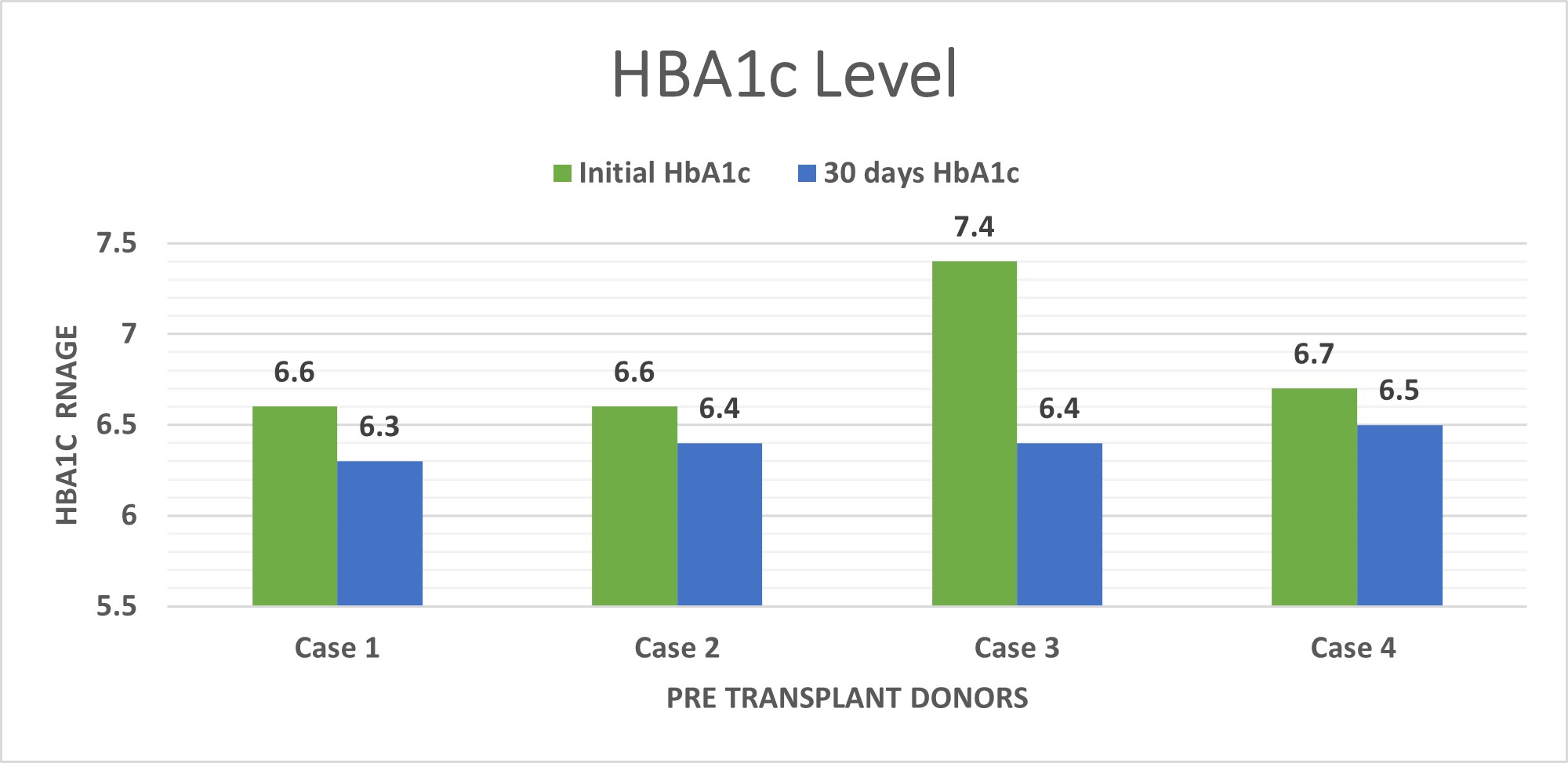 HBA1c Level

Initial HbA1c 30 days HbA1c

HBA1C RNAGE

7.5
7
6.5
6
5.5

6.6 6.3
6.6 6.4
7.4 6.4
6.7 6.5

Case 1
Case 2
Case 3
Case 4

PRE TRANSPLANT DONORS